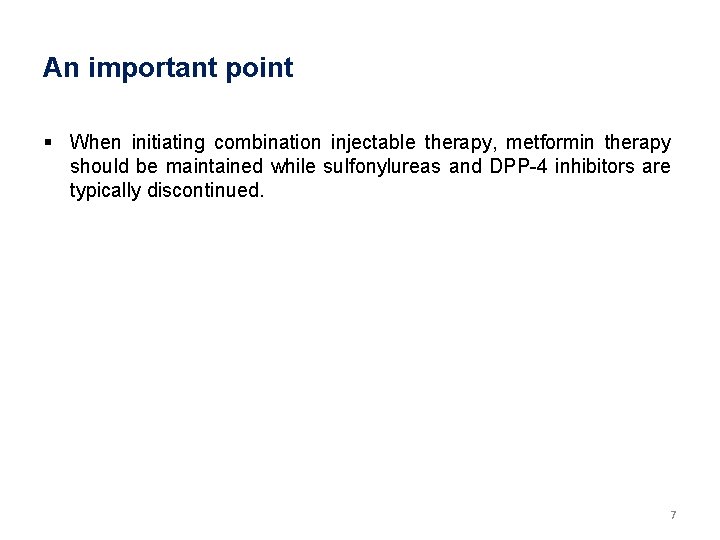 An important point

▪ When initiating combination injectable therapy, metformin therapy should be maintained while sulfonylureas and DPP-4 inhibitors are typically discontinued.

7